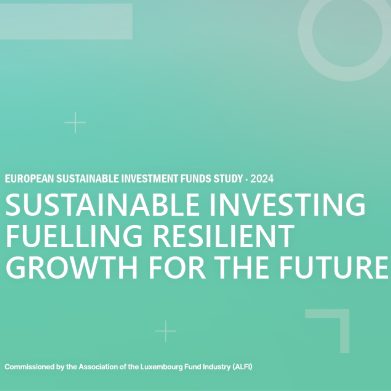 EUROPEAN SUSTAINABLE INVESTMENT FUNDS STUDY · 2024

SUSTAINABLE INVESTING FUELLING RESILIENT GROWTH FOR THE FUTURE

Commissioned by the Association of the Luxembourg Fund Industry (ALFI)